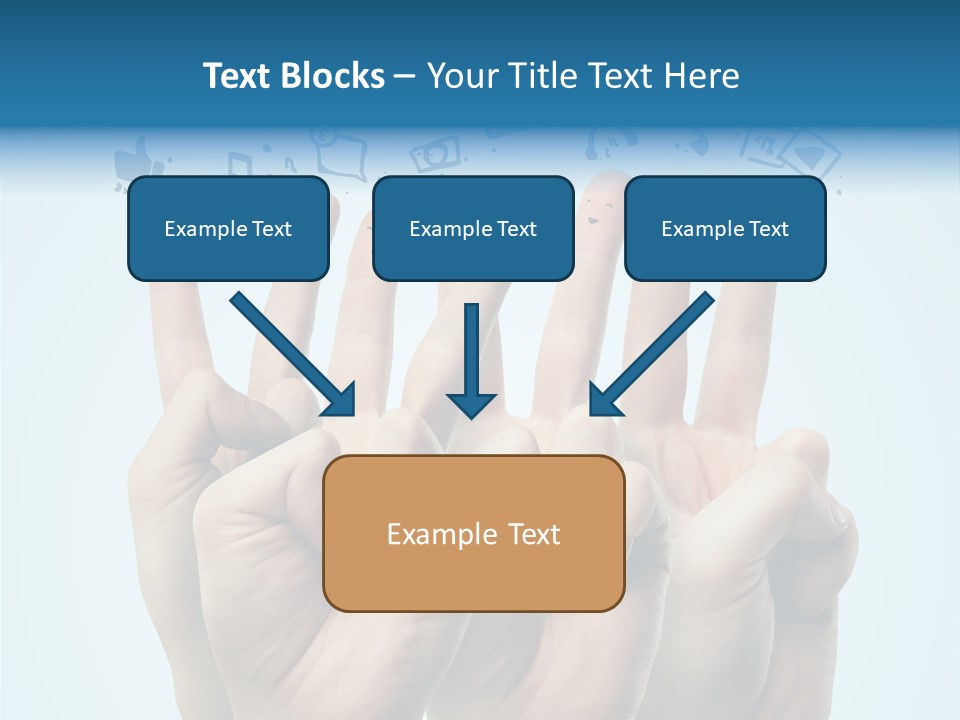 Text Blocks – Your Title Text Here

Example Text

Example Text

Example Text

Example Text